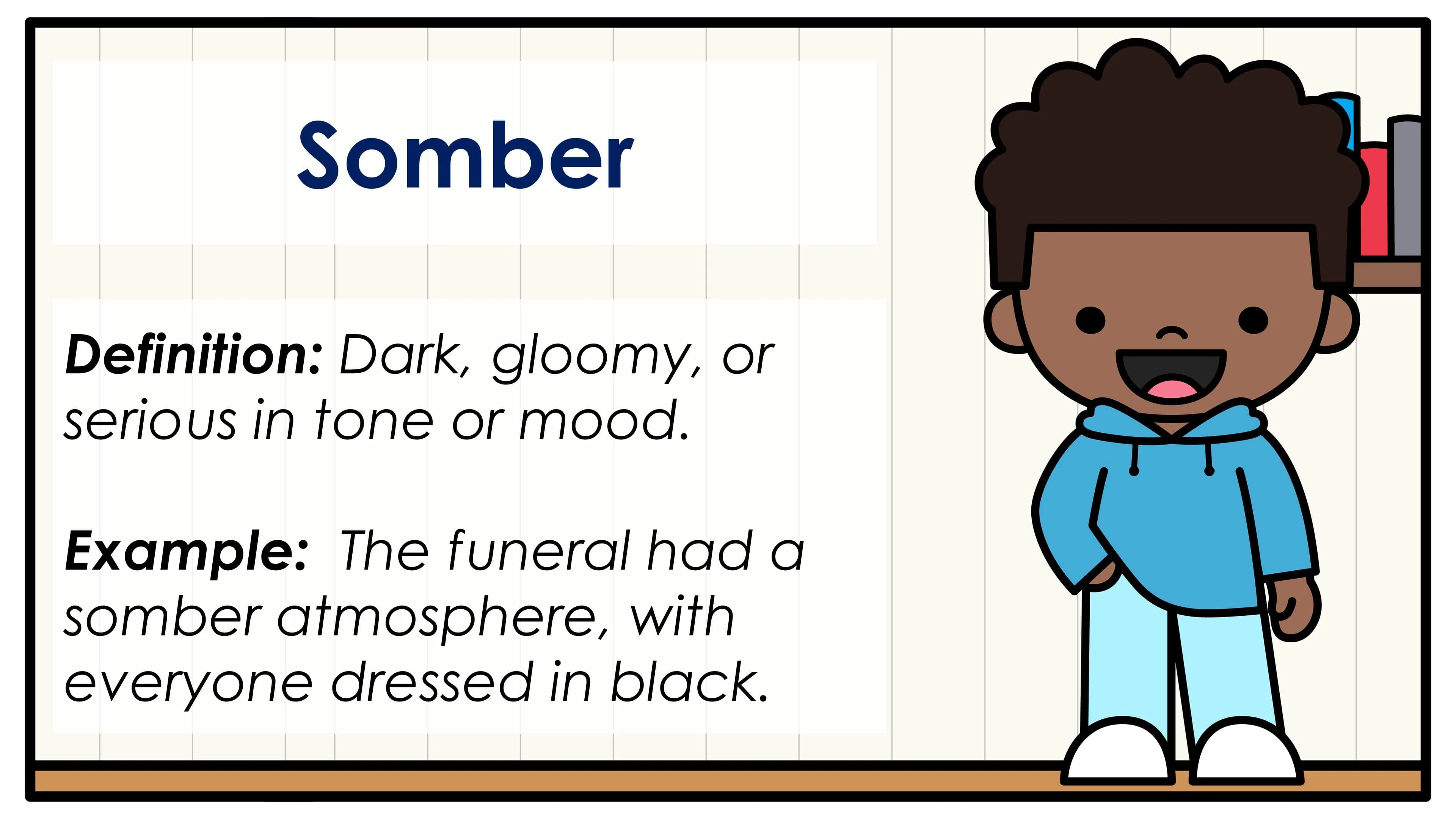 Somber

Definition: Dark, gloomy, or serious in tone or mood.

Example: The funeral had a somber atmosphere, with everyone dressed in black.